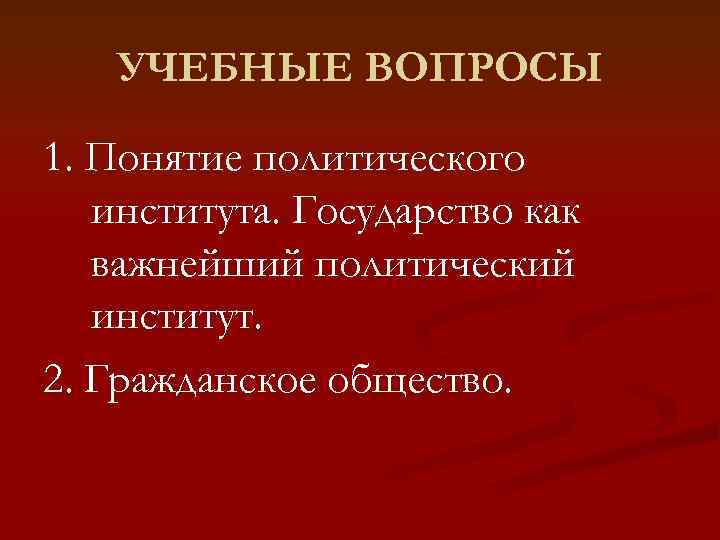 УЧЕБНЫЕ ВОПРОСЫ

1. Понятие политического института. Государство как важнейший политический институт.

2. Гражданское общество.